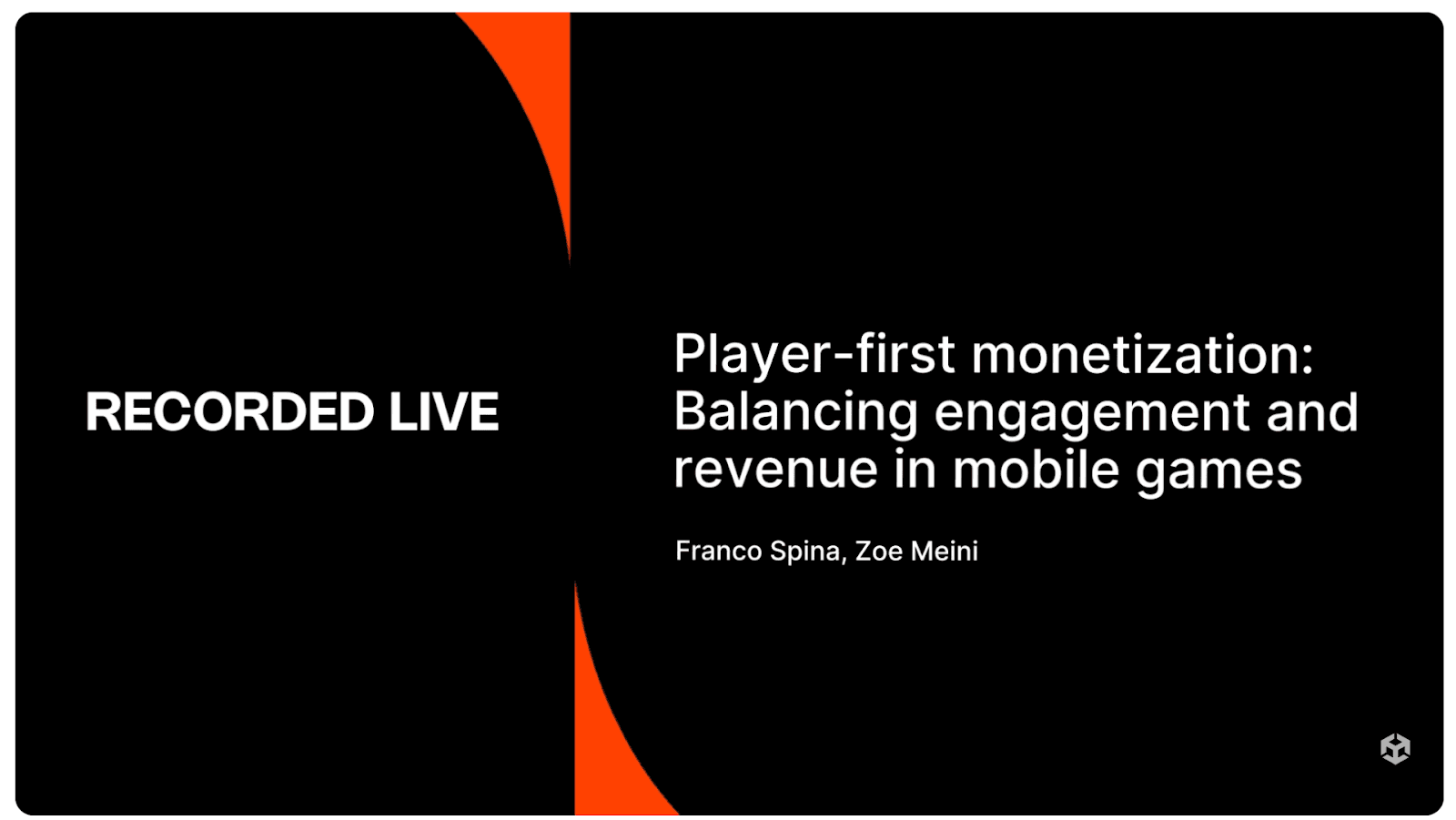 RECORDED LIVE

Player-first monetization: Balancing engagement and revenue in mobile games

Franco Spina, Zoe Meini